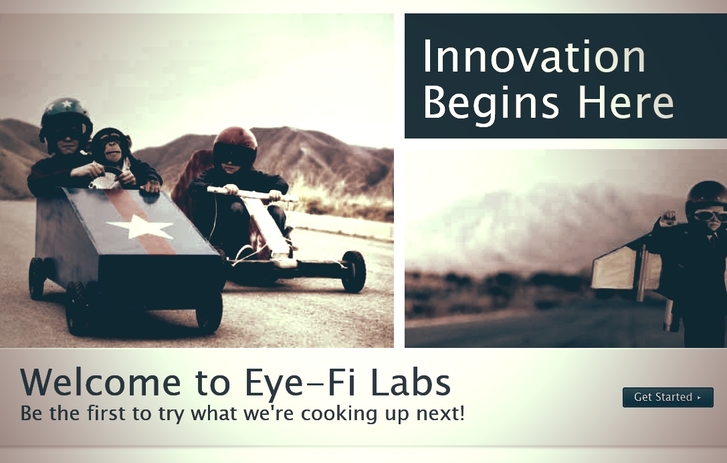 Innovation Begins Here

Welcome to Eye-Fi Labs

Be the first to try what we're cooking up next!

Get Started ▸